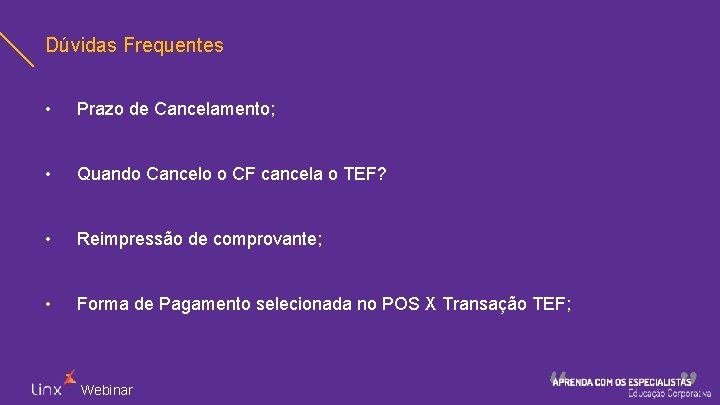 Dúvidas Frequentes

• Prazo de Cancelamento;

• Quando Cancelo o CF cancela o TEF?

• Reimpressão de comprovante;

• Forma de Pagamento selecionada no POS X Transação TEF;

Linx Webinar

APRENDA COM OS ESPECIALISTAS
Educação Corporativa